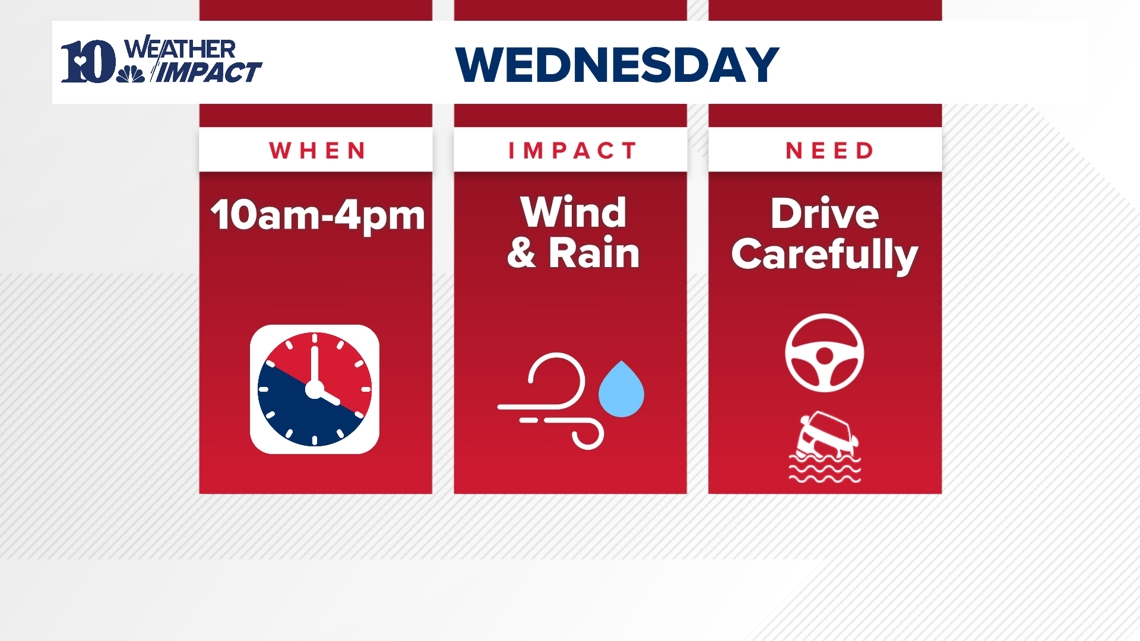 10 WEATHER IMPACT

WEDNESDAY

WHEN

10am-4pm

IMPACT

Wind & Rain

NEED

Drive Carefully